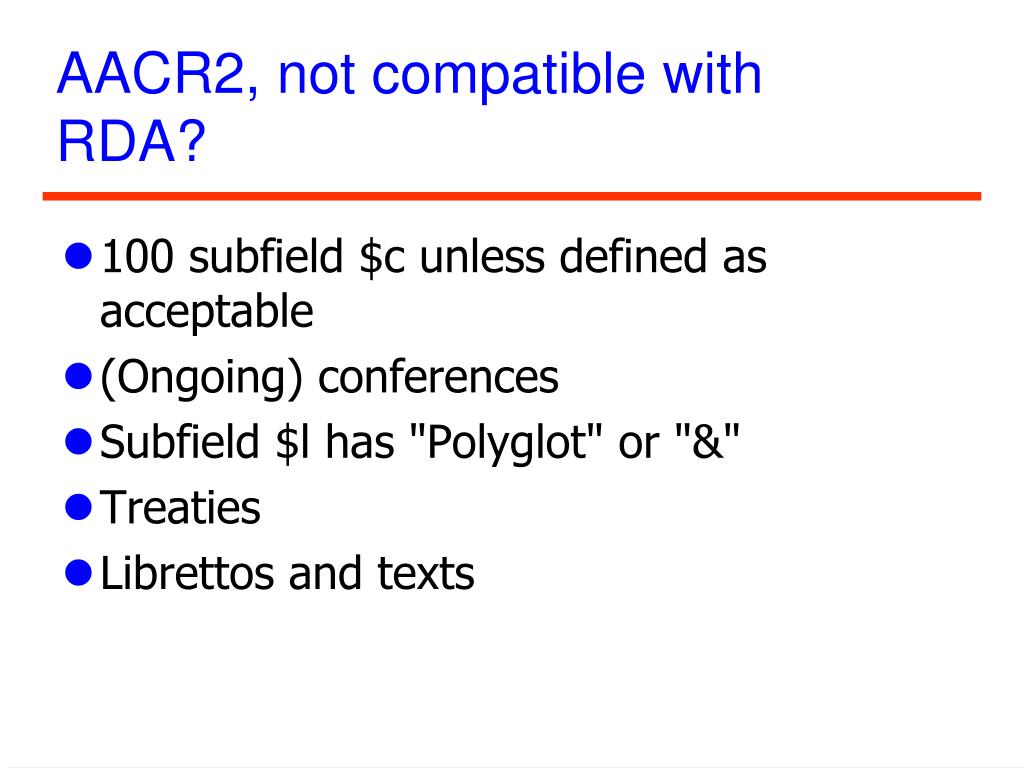 AACR2, not compatible with RDA?

- 100 subfield \$c unless defined as acceptable
- (Ongoing) conferences
- Subfield \$l has "Polyglot" or "&"
- Treaties
- Librettos and texts